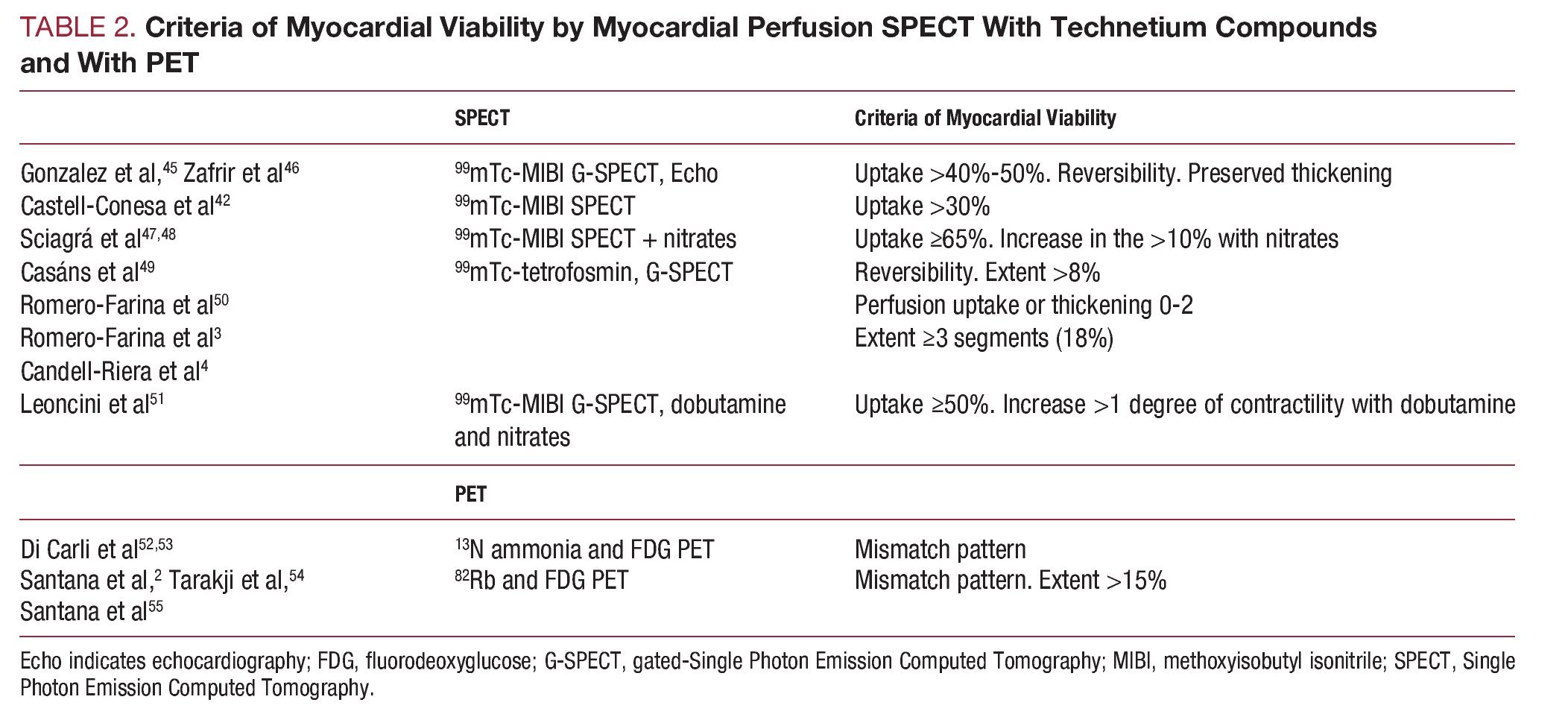 TABLE 2. Criteria of Myocardial Viability by Myocardial Perfusion SPECT With Technetium Compounds and With PET

| | SPECT | Criteria of Myocardial Viability |
|---|---|---|
| Gonzalez et al,$^{45}$ Zafrir et al$^{46}$ | $^{99}$mTc-MIBI G-SPECT, Echo | Uptake >40%-50%. Reversibility. Preserved thickening |
| Castell-Conesa et al$^{42}$ | $^{99}$mTc-MIBI SPECT | Uptake >30% |
| Sciagrá et al$^{47,48}$ | $^{99}$mTc-MIBI SPECT + nitrates | Uptake ≥65%. Increase in the >10% with nitrates |
| Casáns et al$^{49}$ | $^{99}$mTc-tetrofosmin, G-SPECT | Reversibility. Extent >8% |
| Romero-Farina et al$^{50}$ | | Perfusion uptake or thickening 0-2 |
| Romero-Farina et al$^{3}$ | | Extent ≥3 segments (18%) |
| Candell-Riera et al$^{4}$ | | |
| Leoncini et al$^{51}$ | $^{99}$mTc-MIBI G-SPECT, dobutamine and nitrates | Uptake ≥50%. Increase >1 degree of contractility with dobutamine |
| | PET | |
| Di Carli et al$^{52,53}$ | $^{13}$N ammonia and FDG PET | Mismatch pattern |
| Santana et al,$^{2}$ Tarakji et al,$^{54}$ Santana et al$^{55}$ | $^{82}$Rb and FDG PET | Mismatch pattern. Extent >15% |

Echo indicates echocardiography; FDG, fluorodeoxyglucose; G-SPECT, gated-Single Photon Emission Computed Tomography; MIBI, methoxyisobutyl isonitrile; SPECT, Single Photon Emission Computed Tomography.